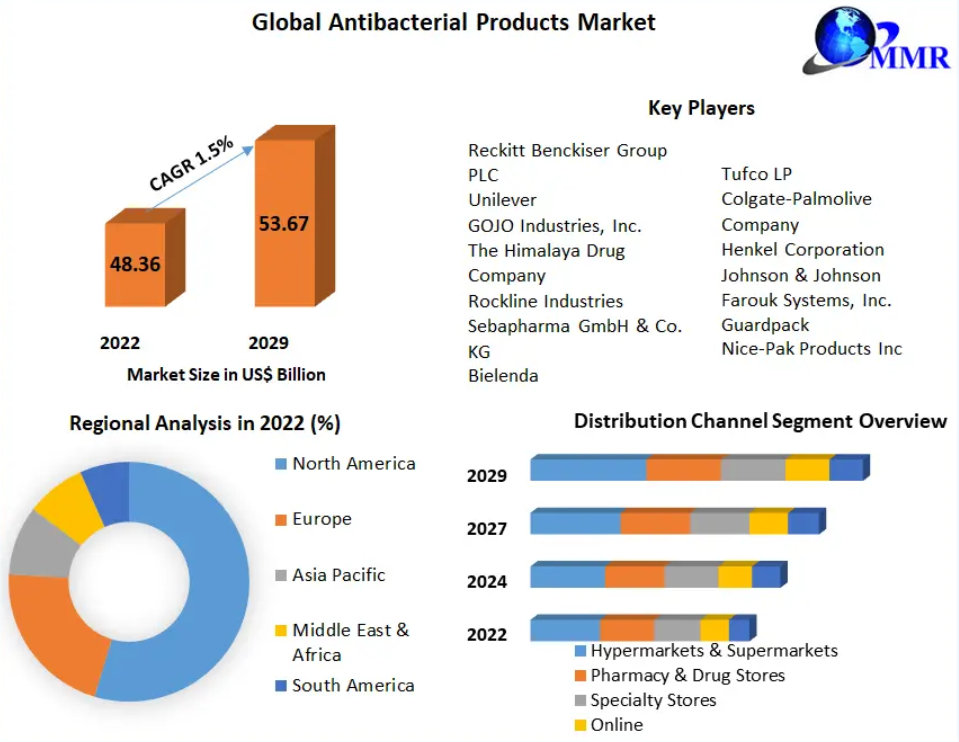 Global Antibacterial Products Market

MMR

CAGR 1.5%

48.36

53.67

2022

2029

Market Size in US$ Billion

Key Players

Reckitt Benckiser Group PLC
Unilever
GOJO Industries, Inc.
The Himalaya Drug Company
Rockline Industries
Sebapharma GmbH & Co. KG
Bielenda

Tufco LP
Colgate-Palmolive Company
Henkel Corporation
Johnson & Johnson
Farouk Systems, Inc.
Guardpack
Nice-Pak Products Inc

Regional Analysis in 2022 (%)

North America

Europe

Asia Pacific

Middle East & Africa

South America

Distribution Channel Segment Overview

2029

2027

2024

2022

Hypermarkets & Supermarkets
Pharmacy & Drug Stores
Specialty Stores
Online